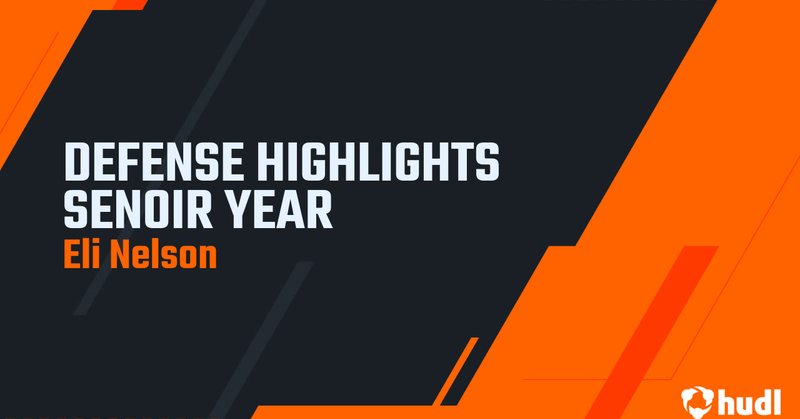 DEFENSE HIGHLIGHTS SENOIR YEAR
Eli Nelson

hudl